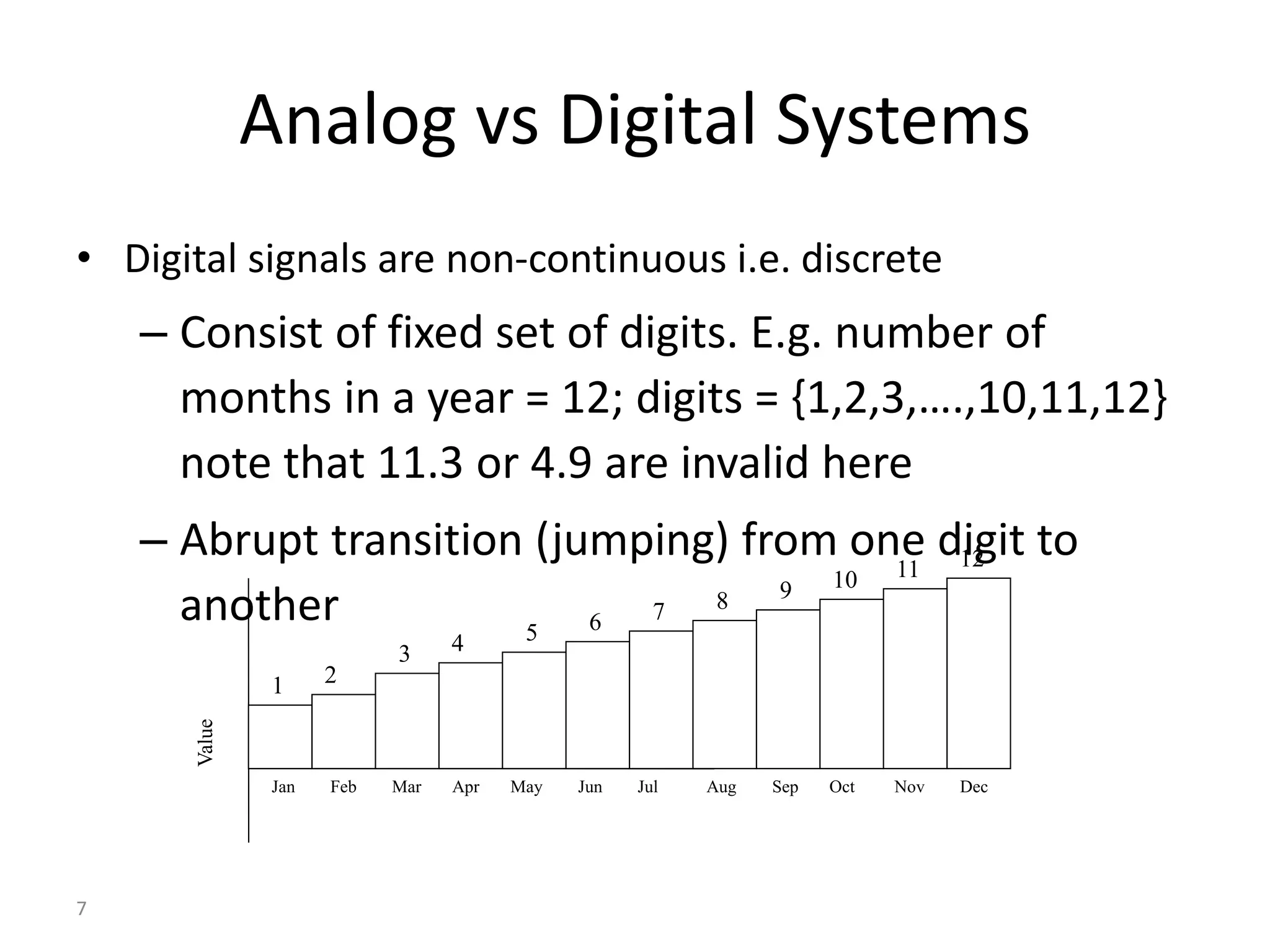 Analog vs Digital Systems

• Digital signals are non-continuous i.e. discrete

– Consist of fixed set of digits. E.g. number of months in a year = 12; digits = {1,2,3,….,10,11,12} note that 11.3 or 4.9 are invalid here

– Abrupt transition (jumping) from one digit to another

1 2 3 4 5 6 7 8 9 10 11 12

Value

Jan Feb Mar Apr May Jun Jul Aug Sep Oct Nov Dec

7